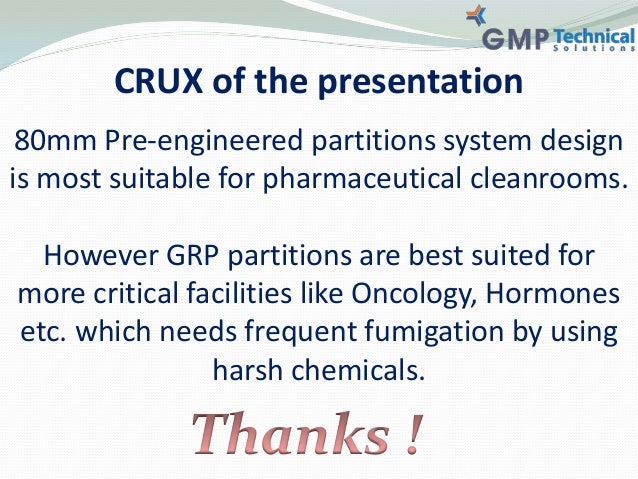 GMP Technical Solutions

CRUX of the presentation

80mm Pre-engineered partitions system design is most suitable for pharmaceutical cleanrooms.

However GRP partitions are best suited for more critical facilities like Oncology, Hormones etc. which needs frequent fumigation by using harsh chemicals.

Thanks !